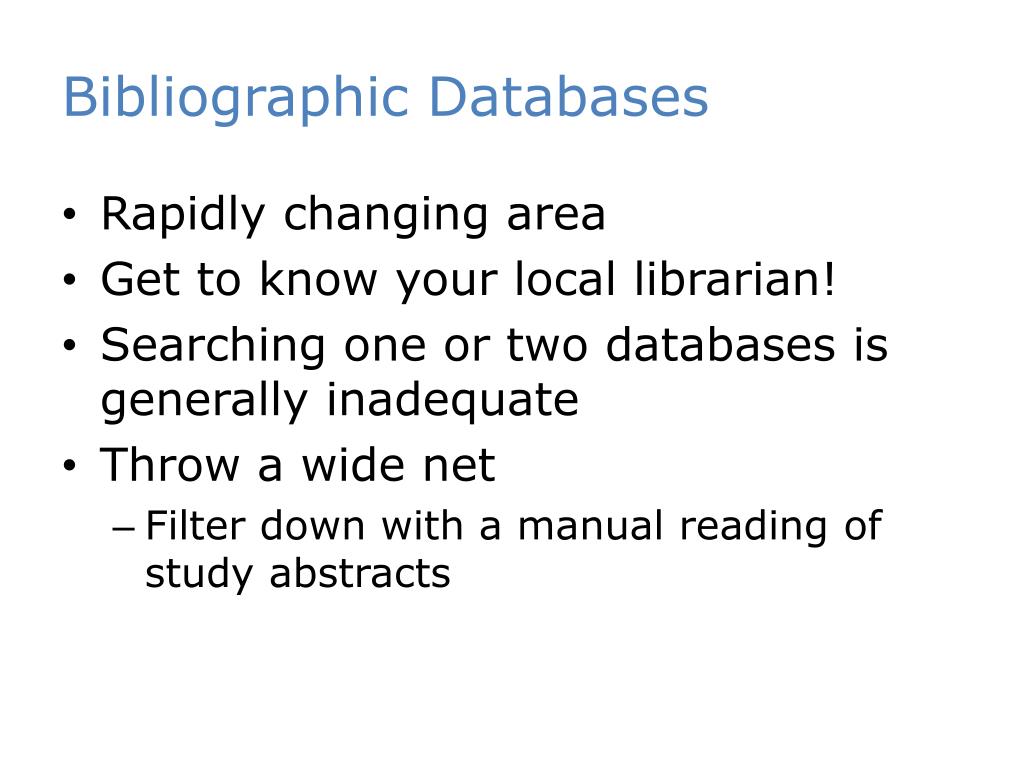 Bibliographic Databases

• Rapidly changing area
• Get to know your local librarian!
• Searching one or two databases is generally inadequate
• Throw a wide net
– Filter down with a manual reading of study abstracts